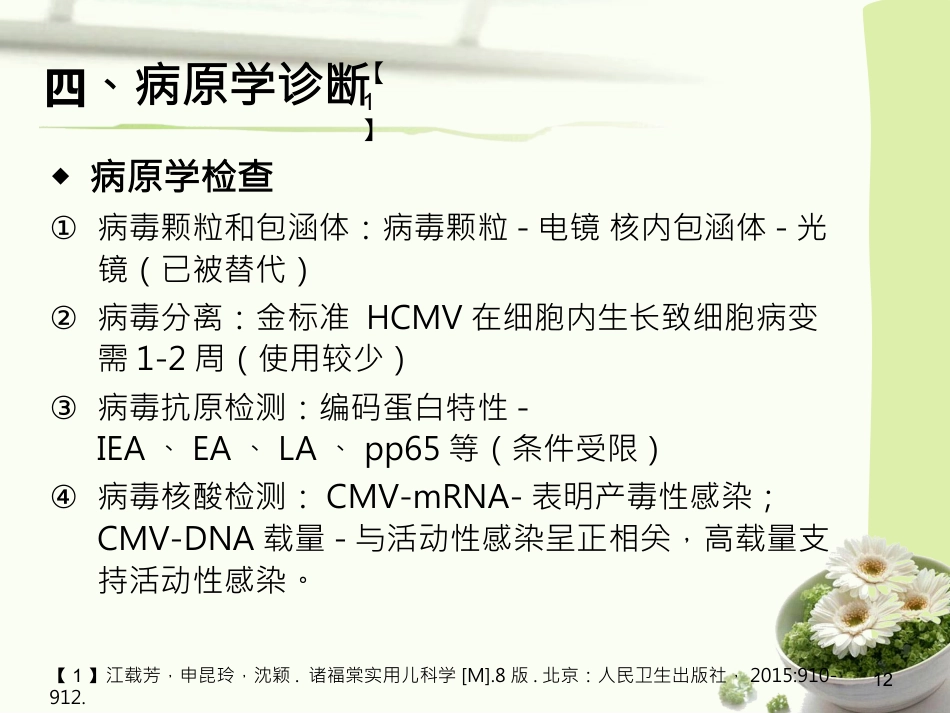 四、病原学诊断【1】

◆ 病原学检查

① 病毒颗粒和包涵体：病毒颗粒 - 电镜 核内包涵体 - 光镜（已被替代）

② 病毒分离：金标准 HCMV 在细胞内生长致细胞病变需 1-2 周（使用较少）

③ 病毒抗原检测：编码蛋白特性 - IEA 、 EA 、 LA 、 pp65 等（条件受限）

④ 病毒核酸检测： CMV-mRNA- 表明产毒性感染； CMV-DNA 载量 - 与活动性感染呈正相关，高载量支持活动性感染。

【 1 】江载芳，申昆玲，沈颖 . 诸福棠实用儿科学 [M].8 版 . 北京：人民卫生出版社， 2015:910-912.

12